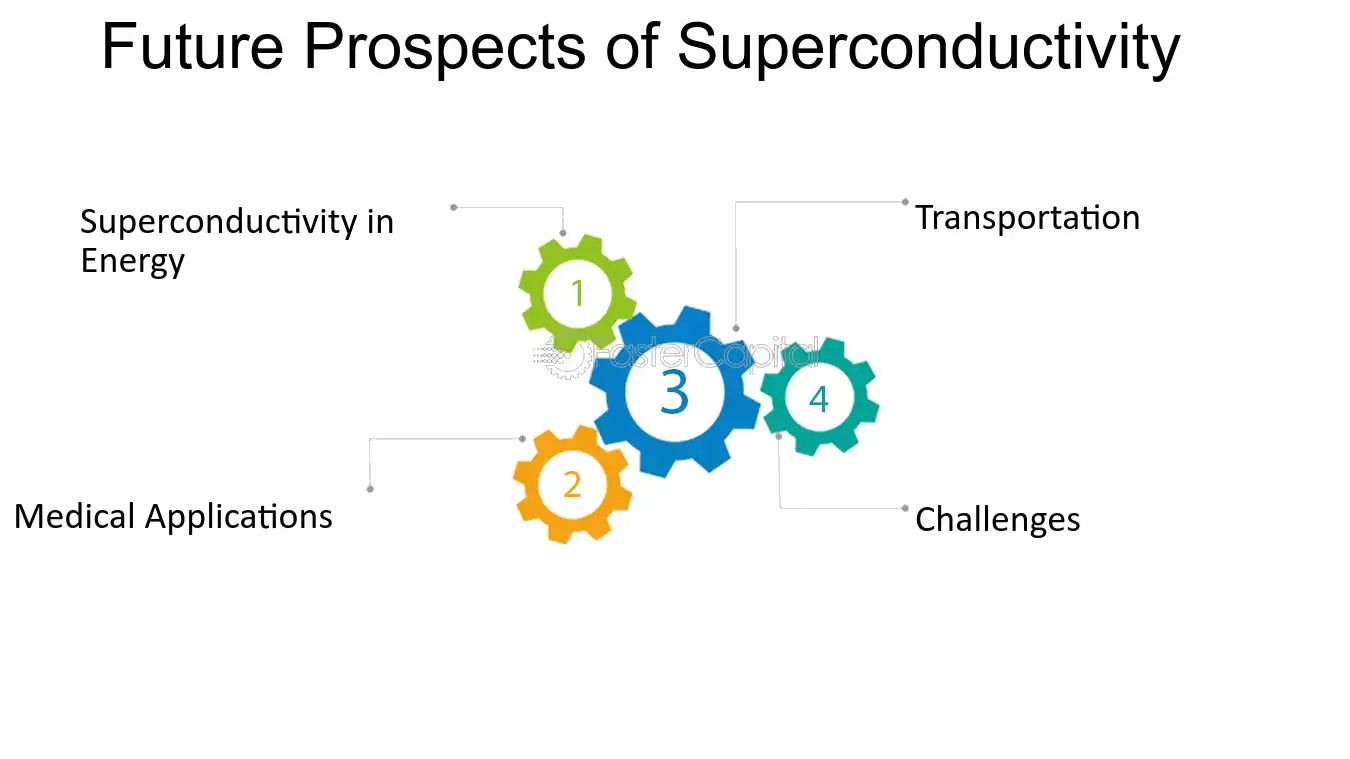 Future Prospects of Superconductivity

Superconductivity in Energy

1

Transportation

FasterCapital

3

4

2

Medical Applications

Challenges